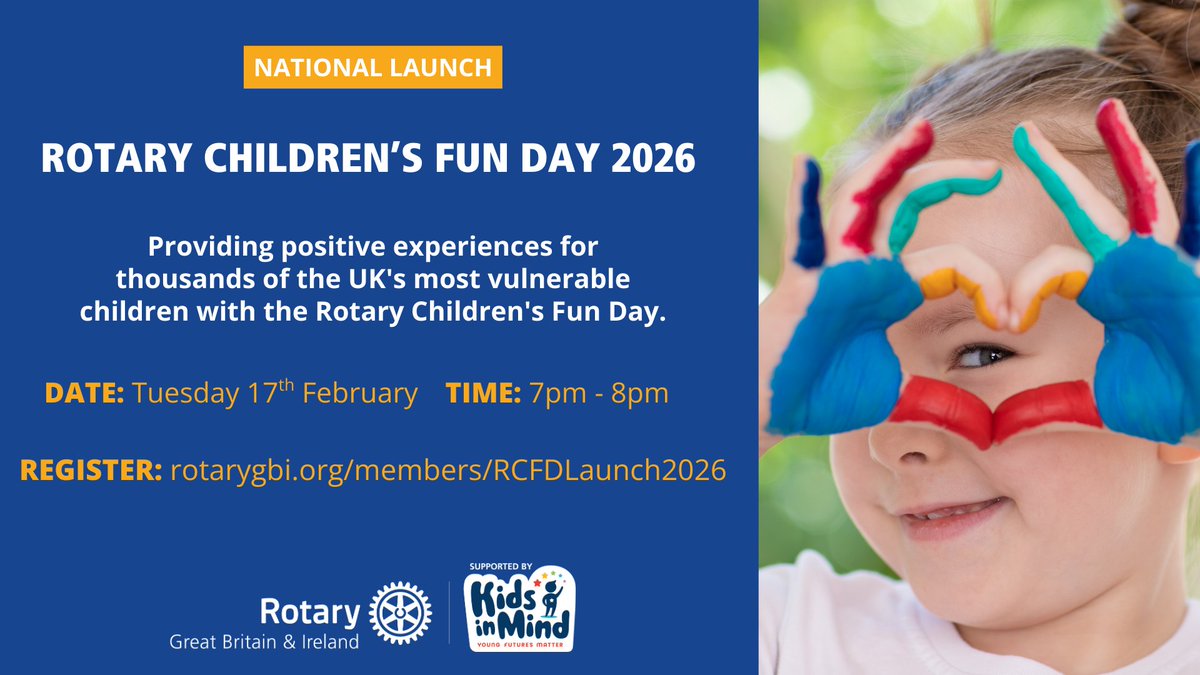 NATIONAL LAUNCH

ROTARY CHILDREN'S FUN DAY 2026

Providing positive experiences for thousands of the UK's most vulnerable children with the Rotary Children's Fun Day.

DATE: Tuesday 17$^{th}$ February TIME: 7pm - 8pm

REGISTER: rotarygbi.org/members/RCFDLaunch2026

Rotary
Great Britain & Ireland

SUPPORTED BY
Kids in Mind
YOUNG FUTURES MATTER